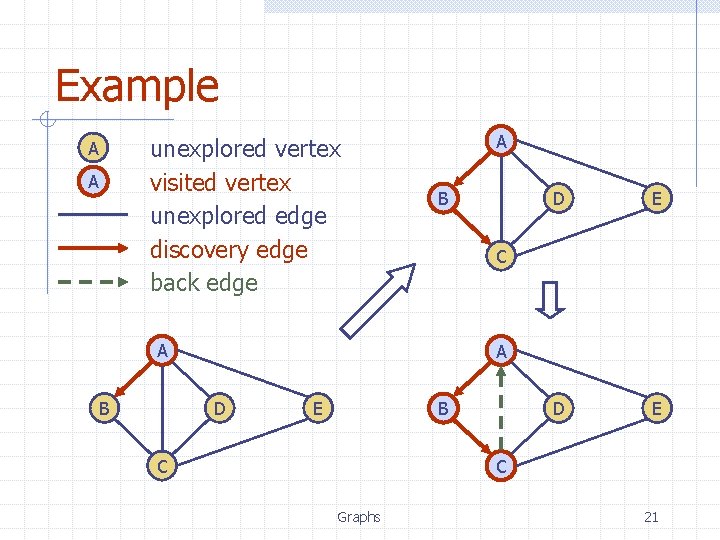 Example

A unexplored vertex
A visited vertex
unexplored edge
discovery edge
back edge

A
B
D
E
C

A
B
D
E
C

A
B
D
E
C

Graphs

21